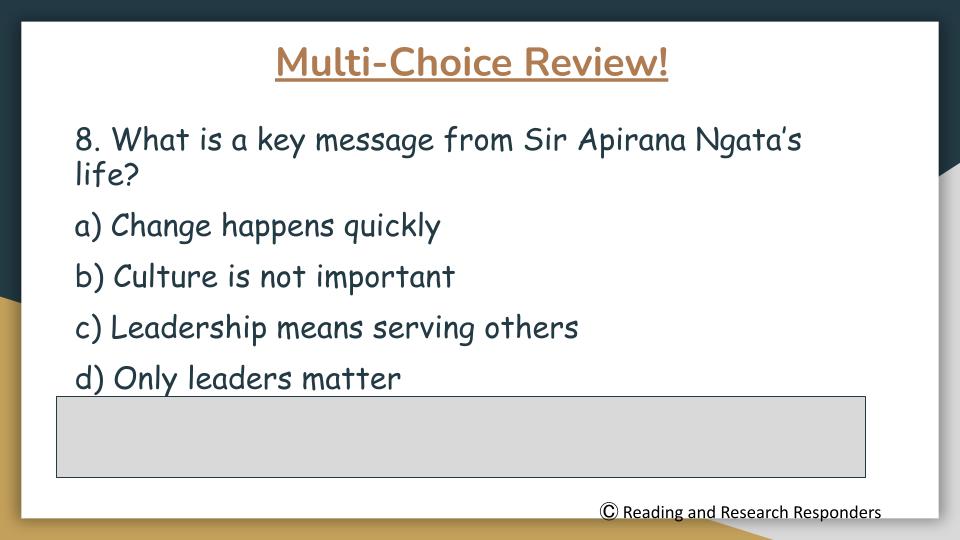 Multi-Choice Review!

8. What is a key message from Sir Apirana Ngata's life?

a) Change happens quickly

b) Culture is not important

c) Leadership means serving others

d) Only leaders matter

© Reading and Research Responders